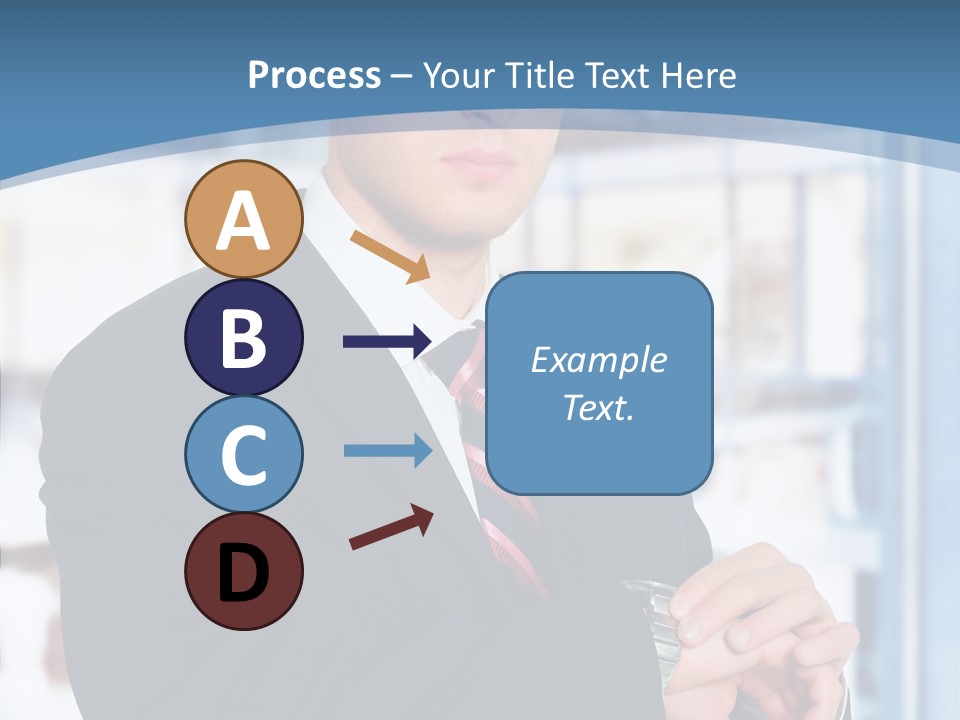 Process – Your Title Text Here

A

B

C

D

Example Text.